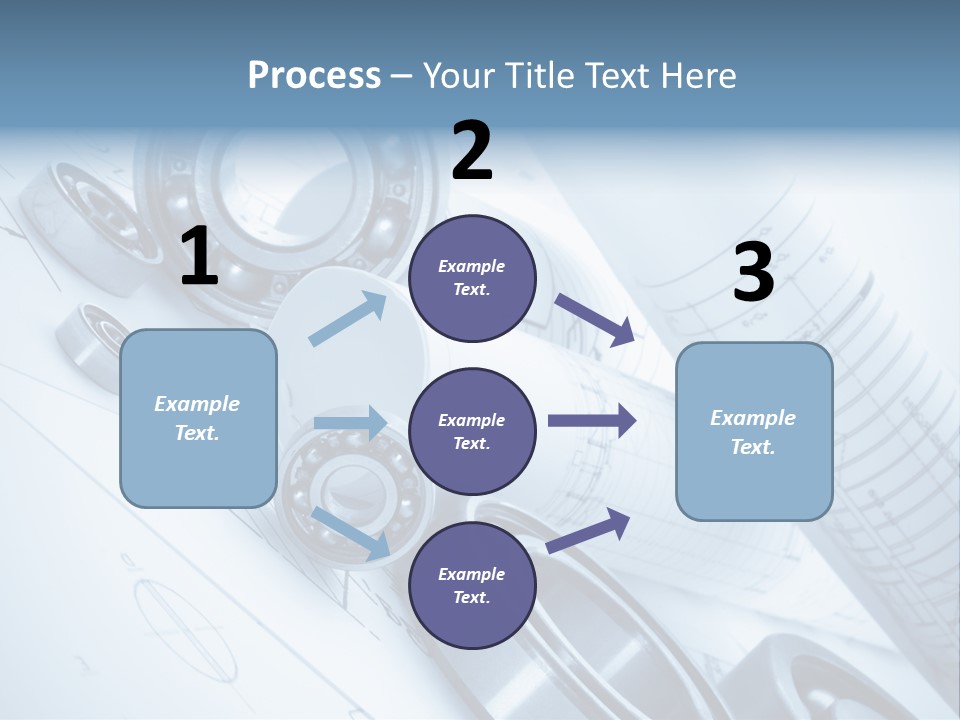 Process – Your Title Text Here

1

Example Text.

2

Example Text.

Example Text.

Example Text.

3

Example Text.